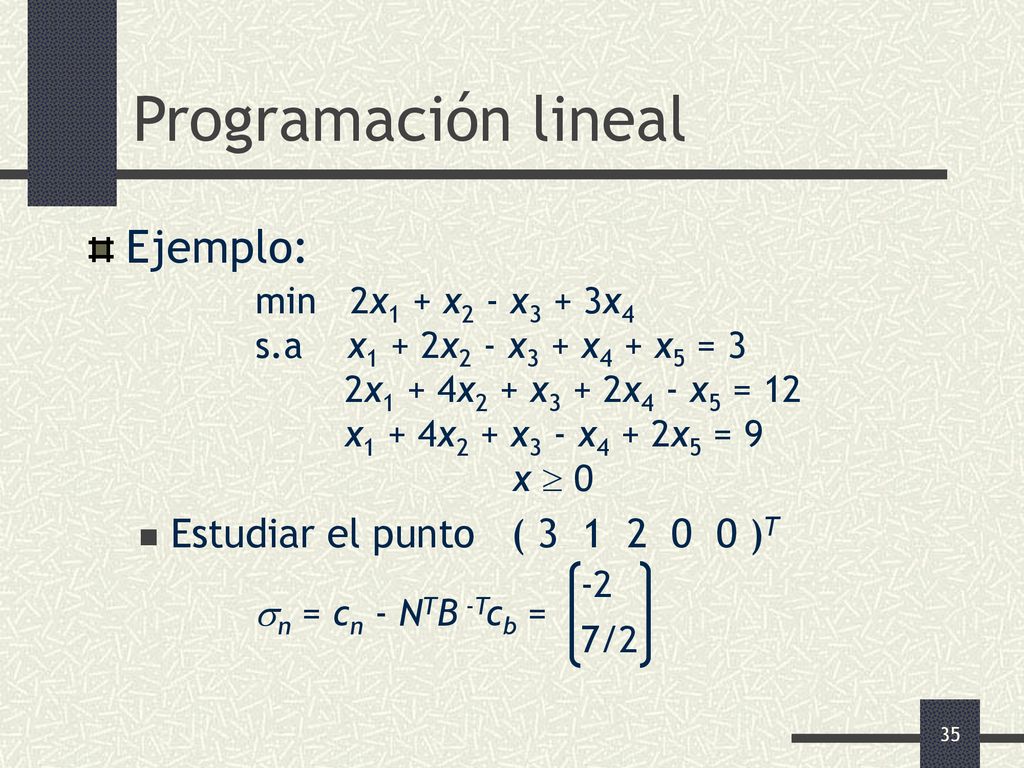 Programación lineal

Ejemplo:

min $2x_1 + x_2 - x_3 + 3x_4$
s.a $x_1 + 2x_2 - x_3 + x_4 + x_5 = 3$
$2x_1 + 4x_2 + x_3 + 2x_4 - x_5 = 12$
$x_1 + 4x_2 + x_3 - x_4 + 2x_5 = 9$
$x \geq 0$

Estudiar el punto $( 3 \ 1 \ 2 \ 0 \ 0 )^T$

$\sigma_n = c_n - N^T B^{-T} c_b = \begin{pmatrix} -2 \\ 7/2 \end{pmatrix}$

35